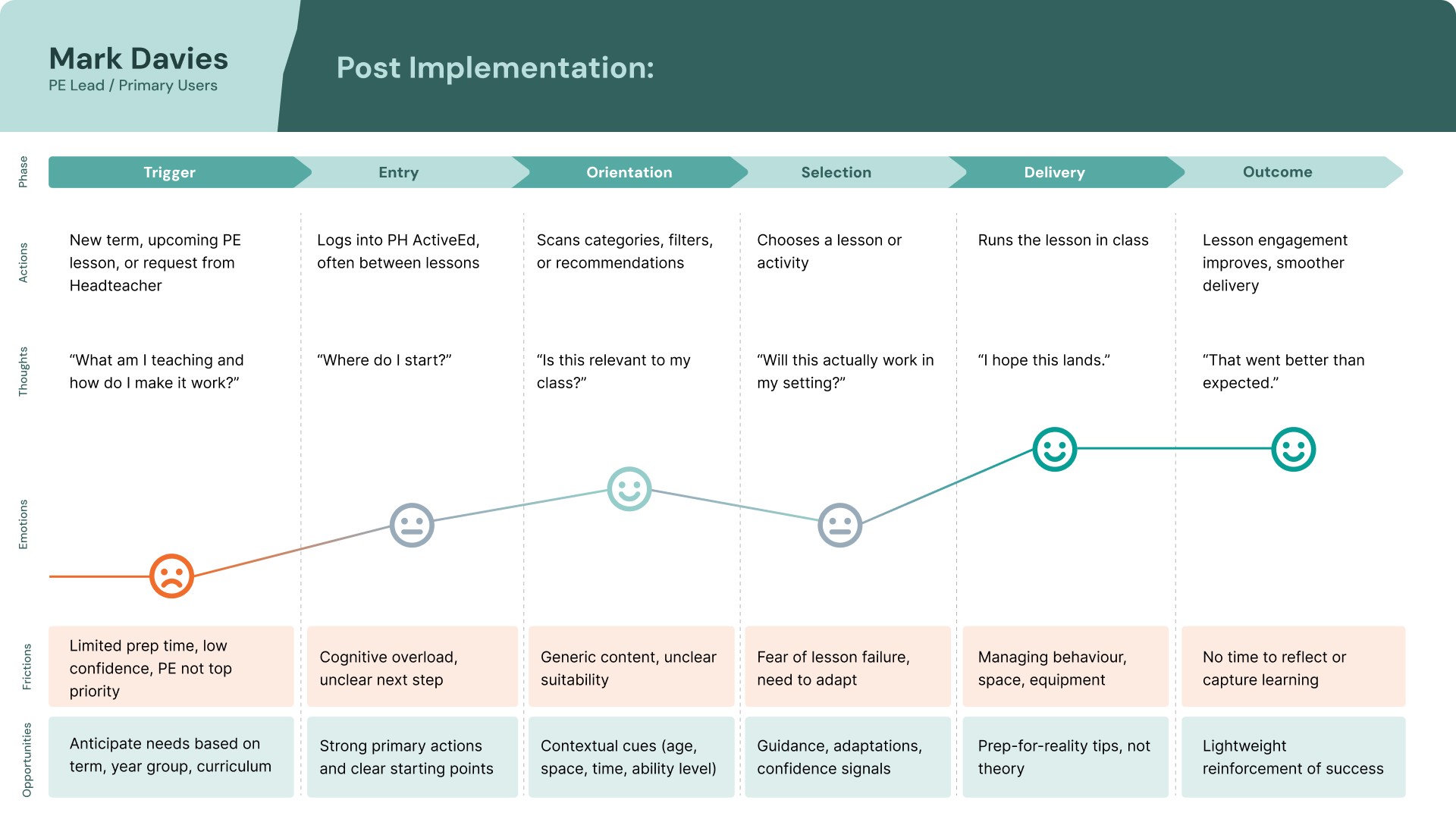 Mark Davies
PE Lead / Primary Users

Post Implementation:

| Phase | Trigger | Entry | Orientation | Selection | Delivery | Outcome |
|---|---|---|---|---|---|---|
| Actions | New term, upcoming PE lesson, or request from Headteacher | Logs into PH ActiveEd, often between lessons | Scans categories, filters, or recommendations | Chooses a lesson or activity | Runs the lesson in class | Lesson engagement improves, smoother delivery |
| Thoughts | “What am I teaching and how do I make it work?” | “Where do I start?” | “Is this relevant to my class?” | “Will this actually work in my setting?” | “I hope this lands.” | “That went better than expected.” |
| Emotions | | | | | | |
| Frictions | Limited prep time, low confidence, PE not top priority | Cognitive overload, unclear next step | Generic content, unclear suitability | Fear of lesson failure, need to adapt | Managing behaviour, space, equipment | No time to reflect or capture learning |
| Opportunities | Anticipate needs based on term, year group, curriculum | Strong primary actions and clear starting points | Contextual cues (age, space, time, ability level) | Guidance, adaptations, confidence signals | Prep-for-reality tips, not theory | Lightweight reinforcement of success |